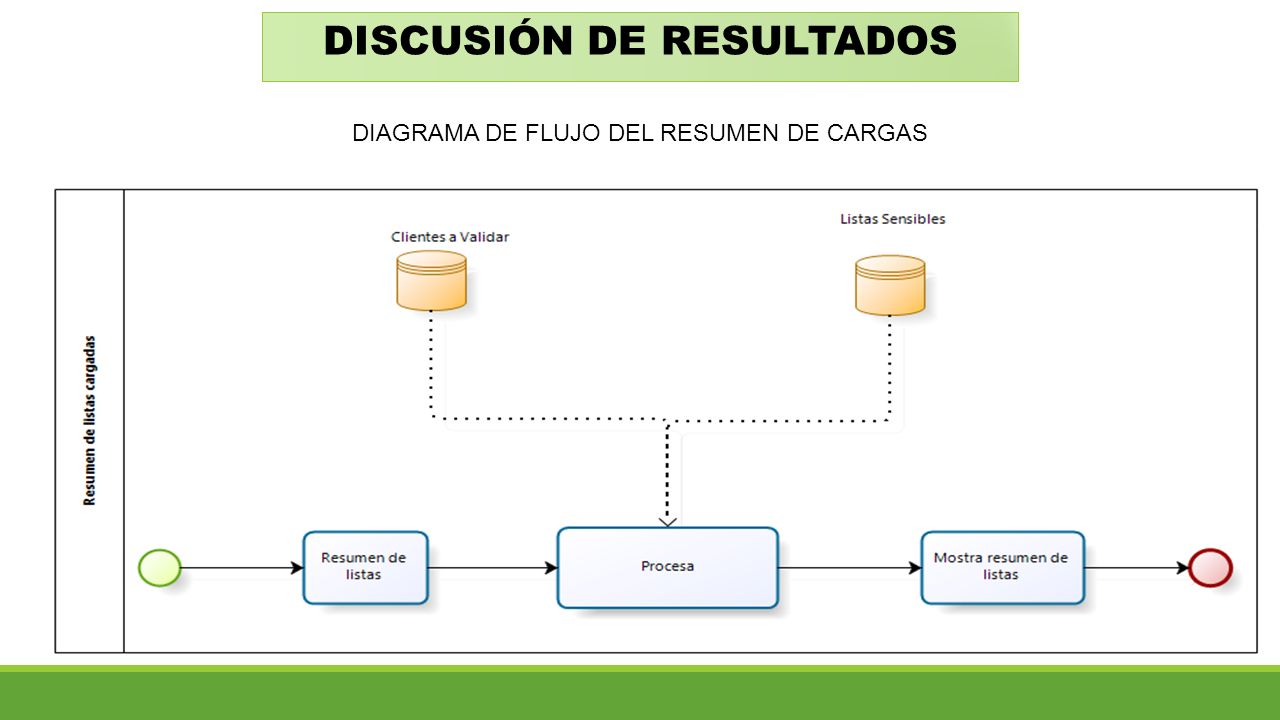 DISCUSIÓN DE RESULTADOS

DIAGRAMA DE FLUJO DEL RESUMEN DE CARGAS

Resumen de listas cargadas

Clientes a Validar

Listas Sensibles

Resumen de listas

Procesa

Mostra resumen de listas